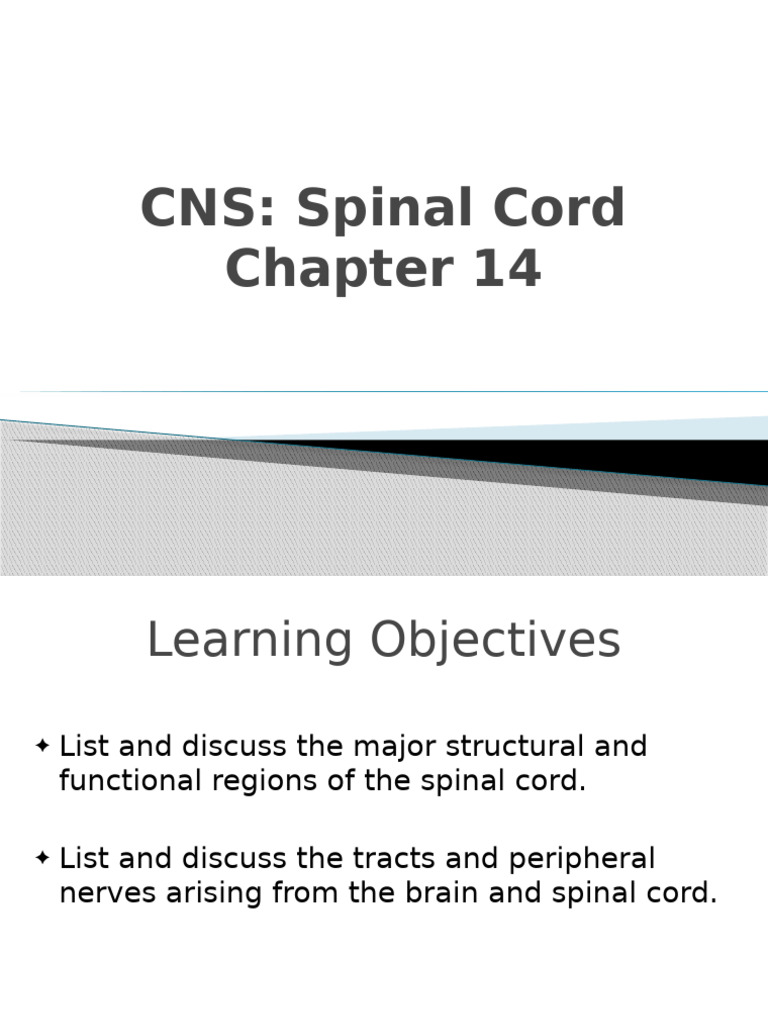 CNS: Spinal Cord
Chapter 14

Learning Objectives

✦ List and discuss the major structural and functional regions of the spinal cord.

✦ List and discuss the tracts and peripheral nerves arising from the brain and spinal cord.